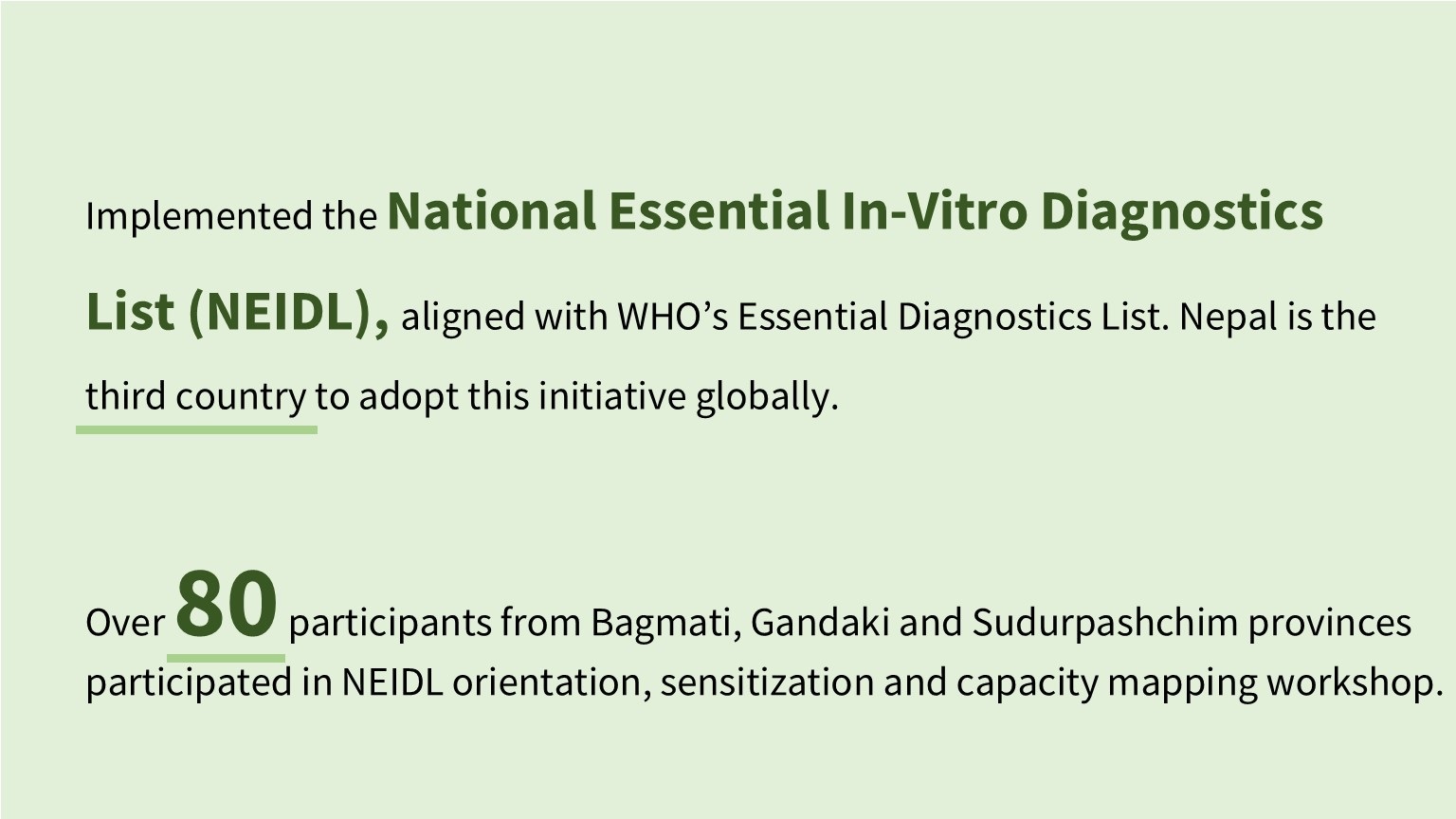 Implemented the National Essential In-Vitro Diagnostics List (NEIDL), aligned with WHO’s Essential Diagnostics List. Nepal is the third country to adopt this initiative globally.

Over 80 participants from Bagmati, Gandaki and Sudurpashchim provinces participated in NEIDL orientation, sensitization and capacity mapping workshop.